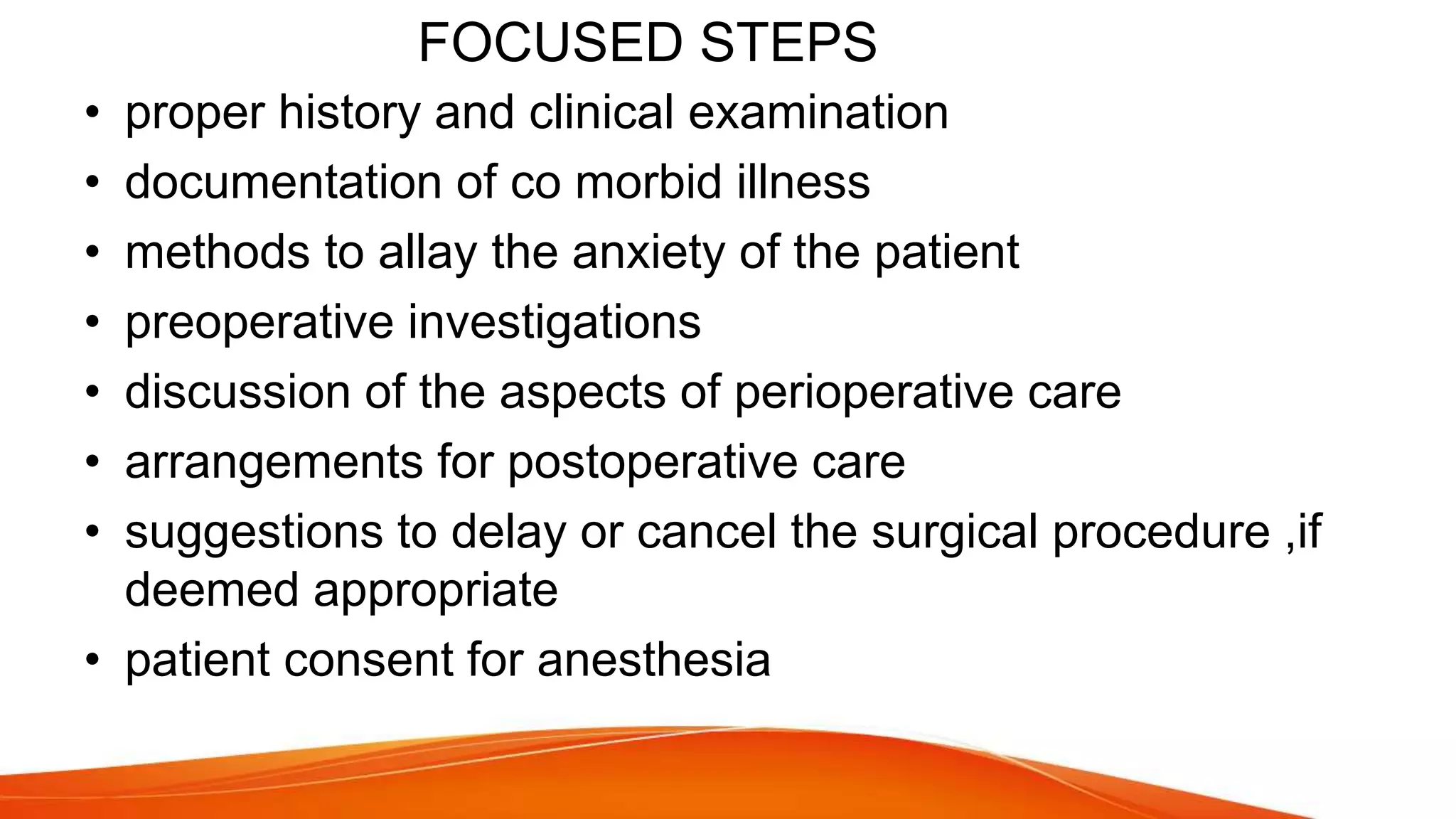 FOCUSED STEPS

• proper history and clinical examination
• documentation of co morbid illness
• methods to allay the anxiety of the patient
• preoperative investigations
• discussion of the aspects of perioperative care
• arrangements for postoperative care
• suggestions to delay or cancel the surgical procedure ,if deemed appropriate
• patient consent for anesthesia